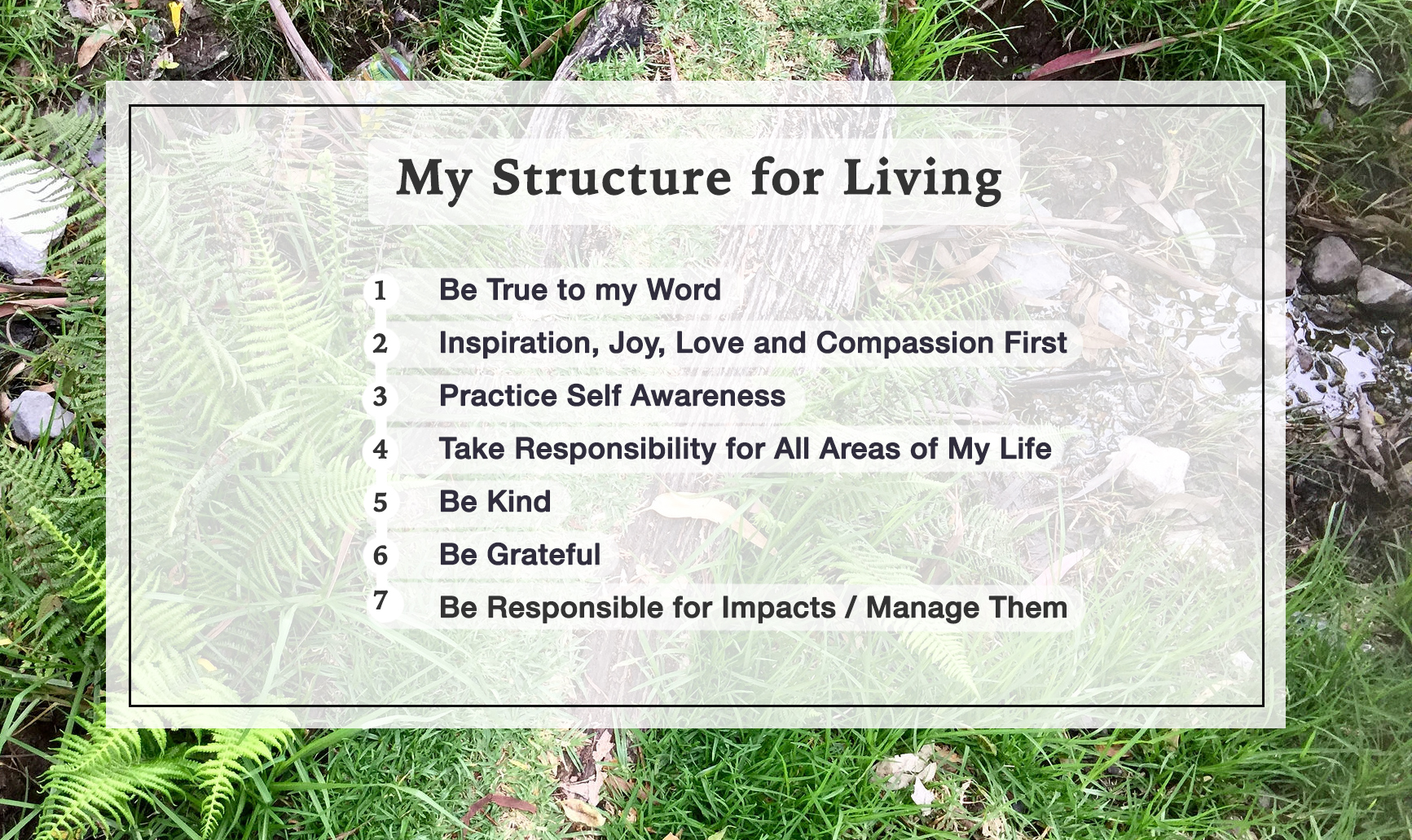 My Structure for Living

1 Be True to my Word
2 Inspiration, Joy, Love and Compassion First
3 Practice Self Awareness
4 Take Responsibility for All Areas of My Life
5 Be Kind
6 Be Grateful
7 Be Responsible for Impacts / Manage Them